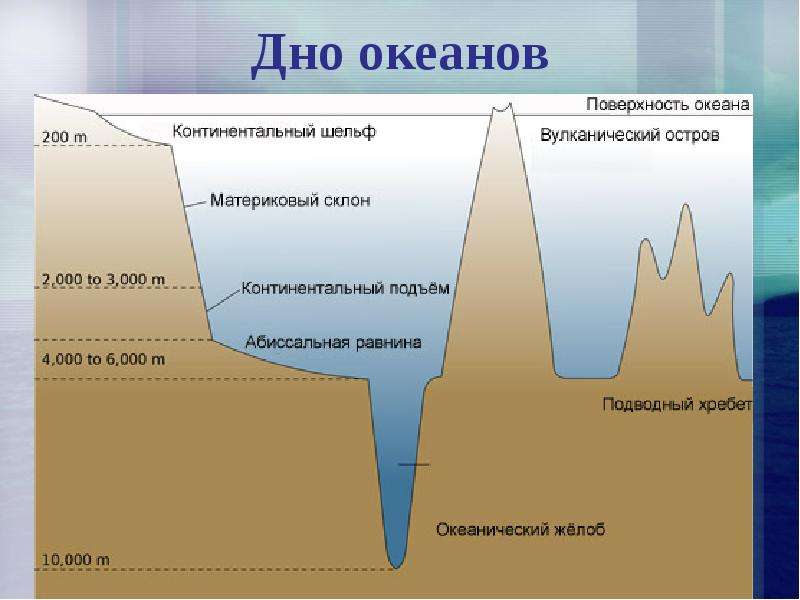 Дно океанов

Поверхность океана

200 m

Континентальный шельф

Вулканический остров

Материковый склон

2,000 to 3,000 m

Континентальный подъём

Абиссальная равнина

4,000 to 6,000 m

Подводный хребет

Океанический жёлоб

10,000 m